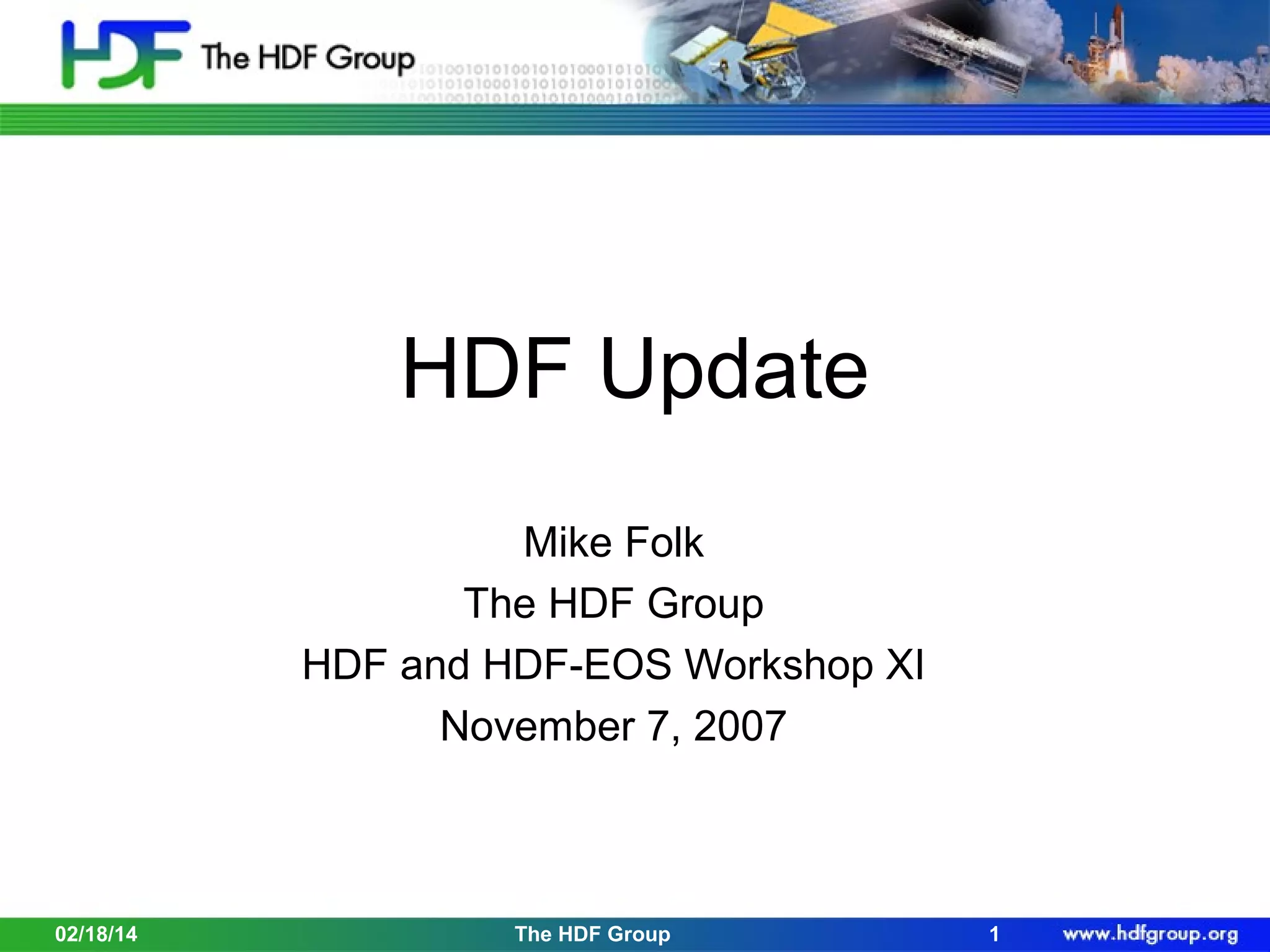 HDF The HDF Group

HDF Update

Mike Folk
The HDF Group
HDF and HDF-EOS Workshop XI
November 7, 2007

02/18/14 The HDF Group 1 www.hdfgroup.org